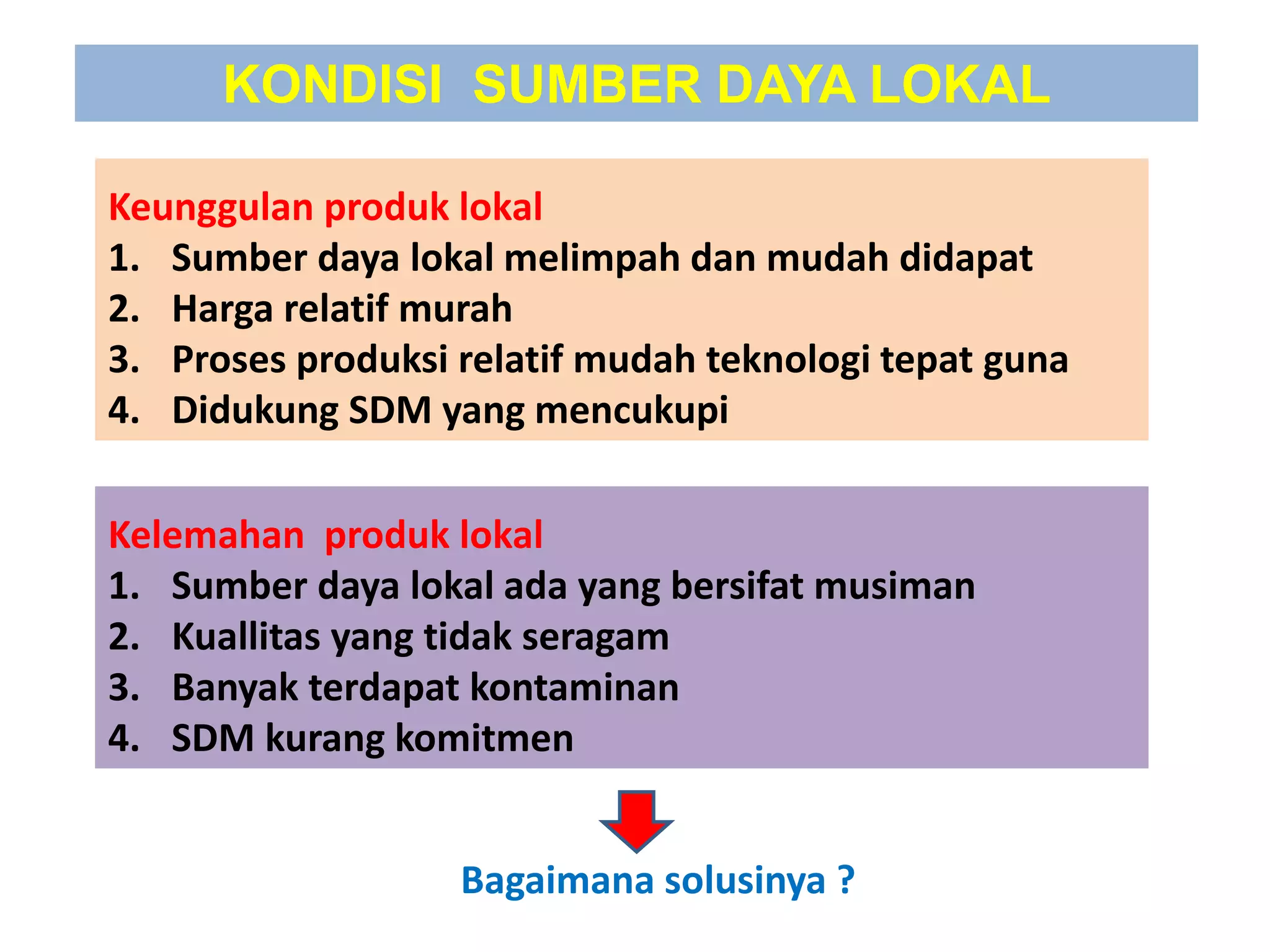 KONDISI SUMBER DAYA LOKAL

Keunggulan produk lokal
1. Sumber daya lokal melimpah dan mudah didapat
2. Harga relatif murah
3. Proses produksi relatif mudah teknologi tepat guna
4. Didukung SDM yang mencukupi

Kelemahan produk lokal
1. Sumber daya lokal ada yang bersifat musiman
2. Kuallitas yang tidak seragam
3. Banyak terdapat kontaminan
4. SDM kurang komitmen

Bagaimana solusinya ?